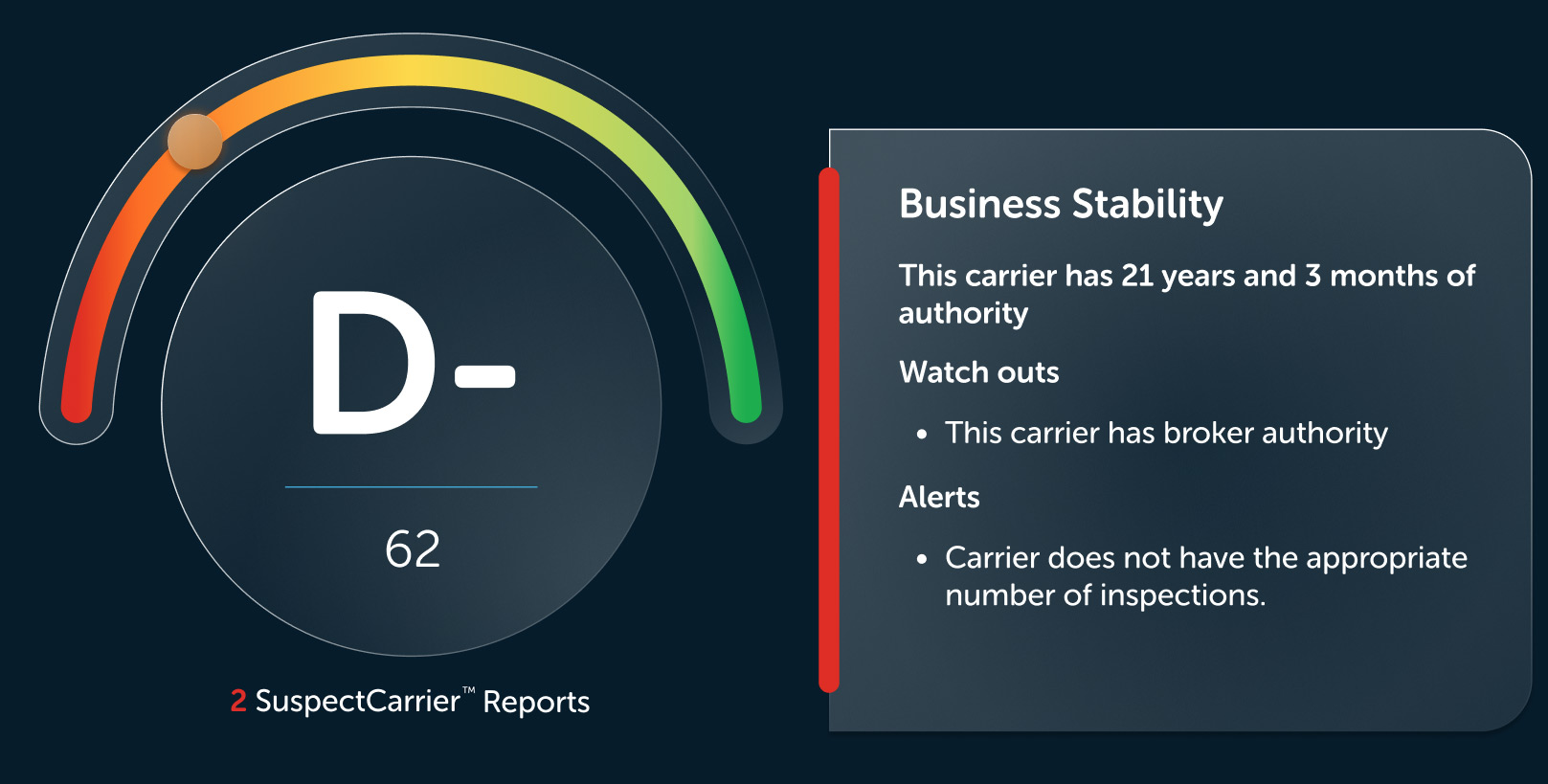 D-

62

2 SuspectCarrier™ Reports

Business Stability

This carrier has 21 years and 3 months of authority

Watch outs

• This carrier has broker authority

Alerts

• Carrier does not have the appropriate number of inspections.